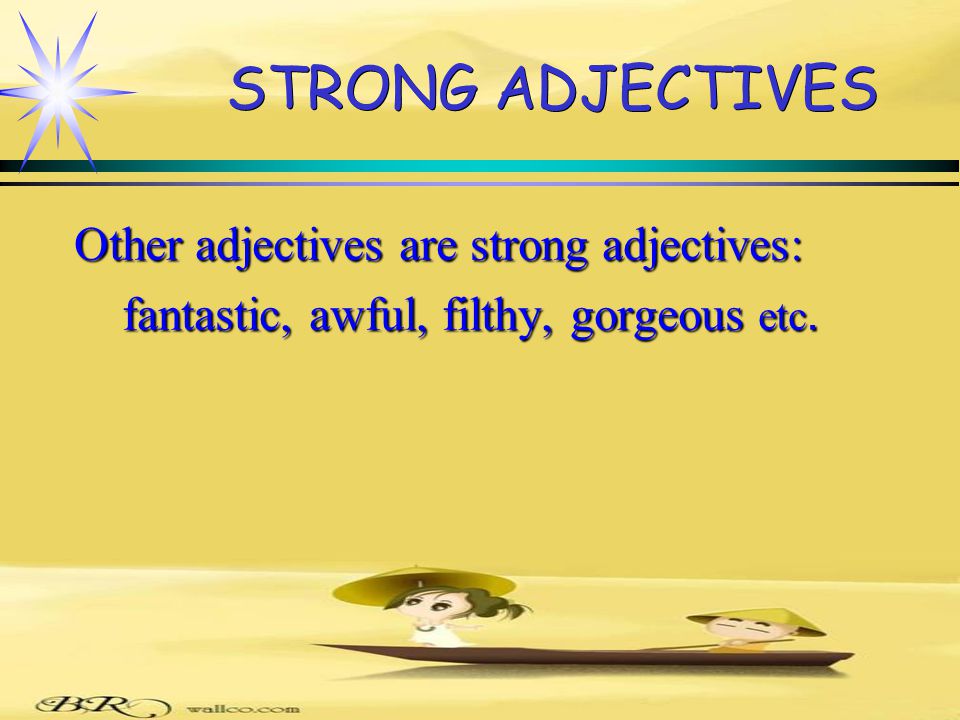 STRONG ADJECTIVES

Other adjectives are strong adjectives: fantastic, awful, filthy, gorgeous etc.

BR wallco.com